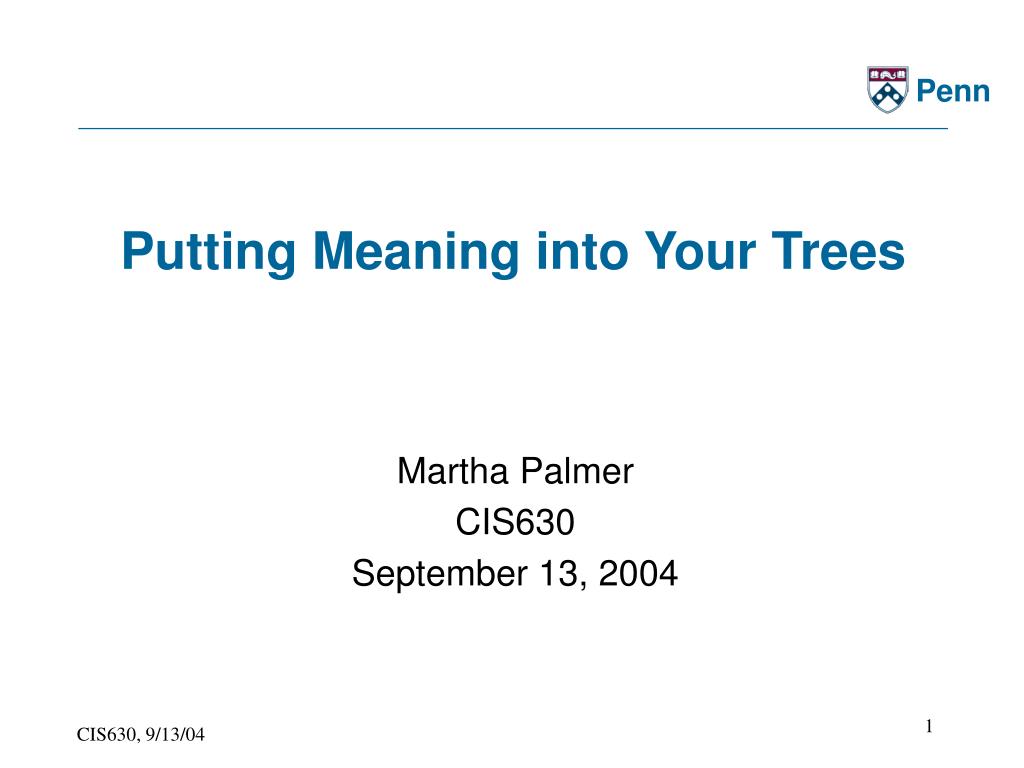 Penn

Putting Meaning into Your Trees

Martha Palmer
CIS630
September 13, 2004

CIS630, 9/13/04

1